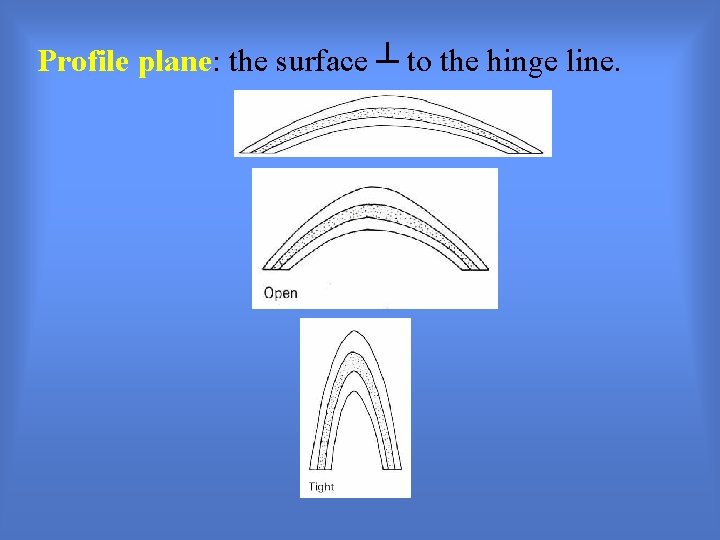 Profile plane: the surface $\perp$ to the hinge line.

Open

Tight